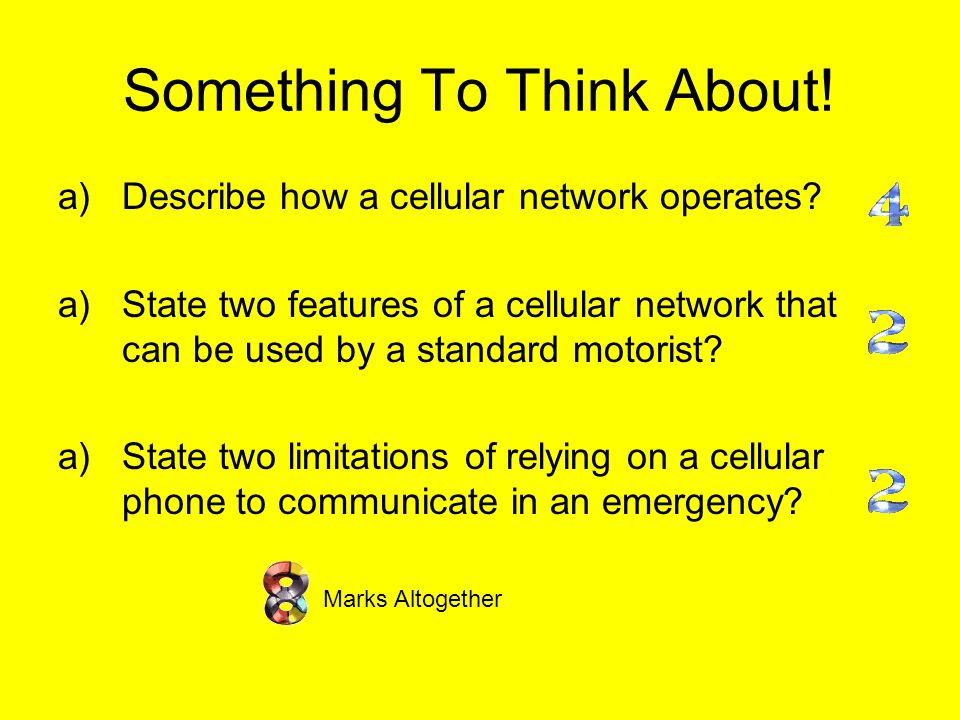 Something To Think About!

a) Describe how a cellular network operates? 4

a) State two features of a cellular network that can be used by a standard motorist? 2

a) State two limitations of relying on a cellular phone to communicate in an emergency? 2

8 Marks Altogether